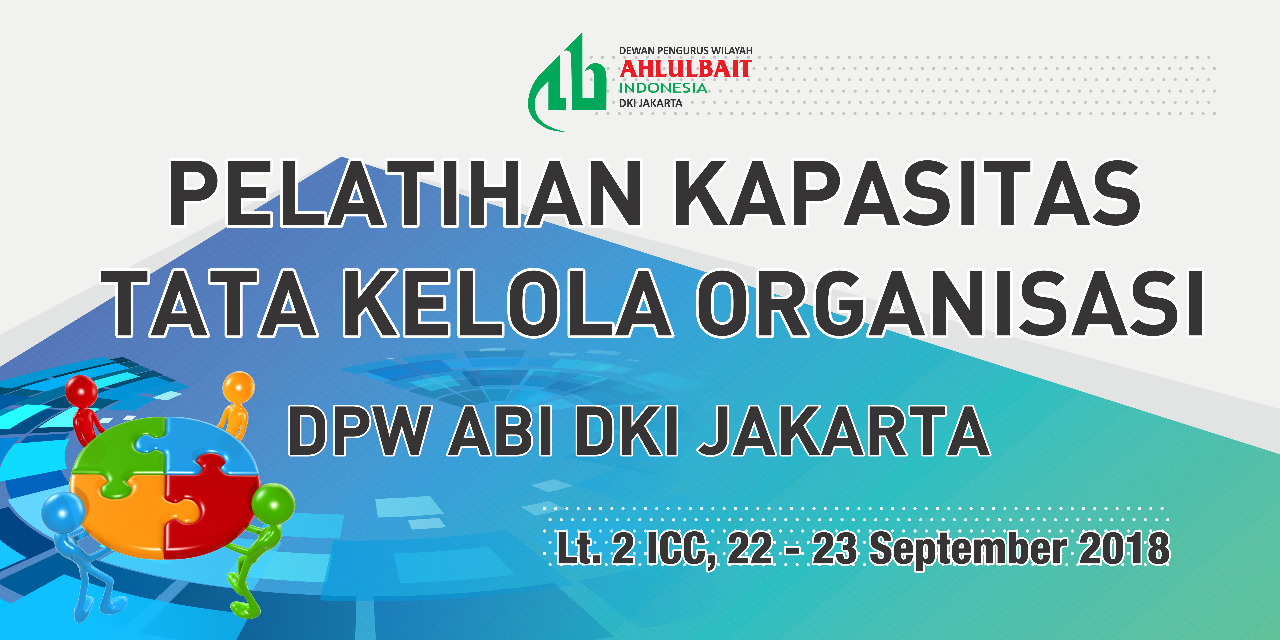 DEWAN PENGURUS WILAYAH
AHLULBAIT
INDONESIA
DKI JAKARTA

PELATIHAN KAPASITAS
TATA KELOLA ORGANISASI

DPW ABI DKI JAKARTA

Lt. 2 ICC, 22 - 23 September 2018